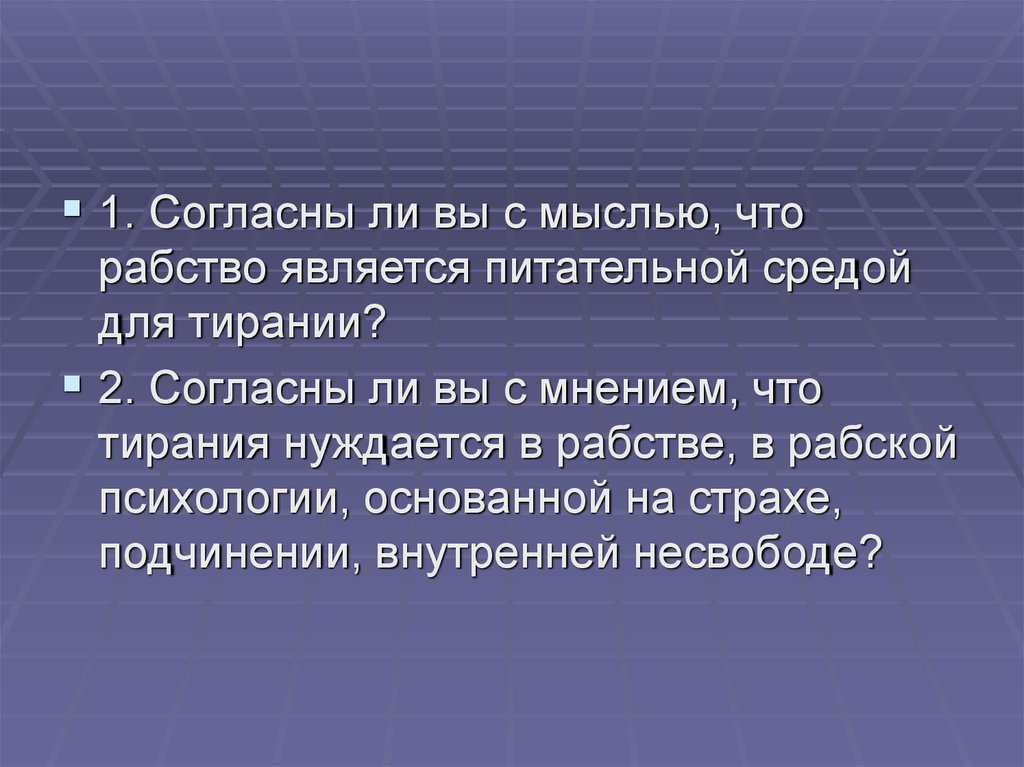 1. Согласны ли вы с мыслью, что рабство является питательной средой для тирании?

2. Согласны ли вы с мнением, что тирания нуждается в рабстве, в рабской психологии, основанной на страхе, подчинении, внутренней несвободе?